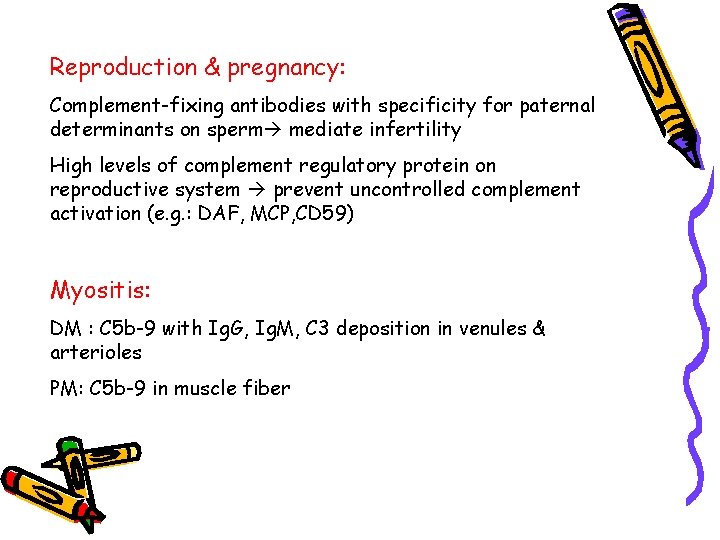 Reproduction & pregnancy:

Complement-fixing antibodies with specificity for paternal determinants on sperm→ mediate infertility

High levels of complement regulatory protein on reproductive system → prevent uncontrolled complement activation (e.g.: DAF, MCP,CD59)

Myositis:

DM : C5b-9 with IgG, IgM, C3 deposition in venules & arterioles

PM: C5b-9 in muscle fiber